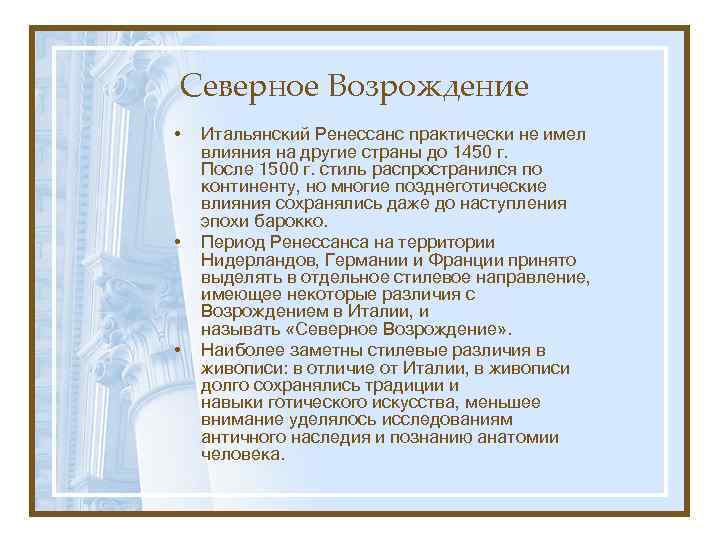 Северное Возрождение

• Итальянский Ренессанс практически не имел влияния на другие страны до 1450 г. После 1500 г. стиль распространился по континенту, но многие позднеготические влияния сохранялись даже до наступления эпохи барокко.
• Период Ренессанса на территории Нидерландов, Германии и Франции принято выделять в отдельное стилевое направление, имеющее некоторые различия с Возрождением в Италии, и называть «Северное Возрождение».
• Наиболее заметны стилевые различия в живописи: в отличие от Италии, в живописи долго сохранялись традиции и навыки готического искусства, меньшее внимание уделялось исследованиям античного наследия и познанию анатомии человека.